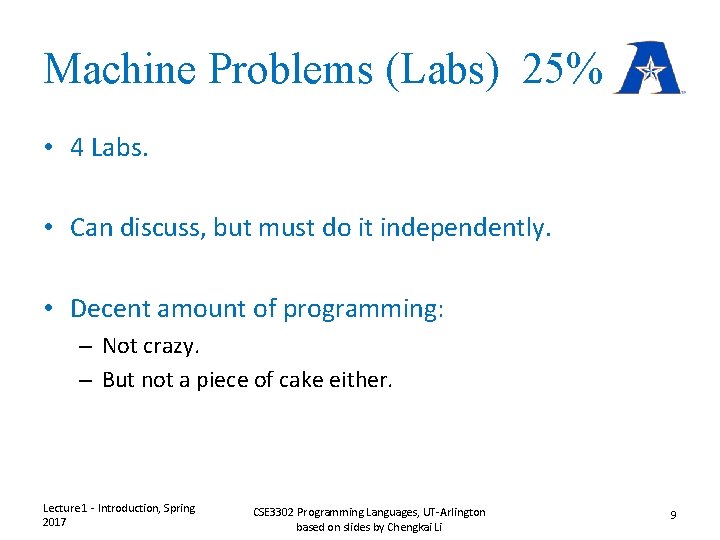 Machine Problems (Labs) 25%

• 4 Labs.

• Can discuss, but must do it independently.

• Decent amount of programming:
– Not crazy.
– But not a piece of cake either.

Lecture1 - Introduction, Spring 2017

CSE3302 Programming Languages, UT-Arlington based on slides by Chengkai Li

9